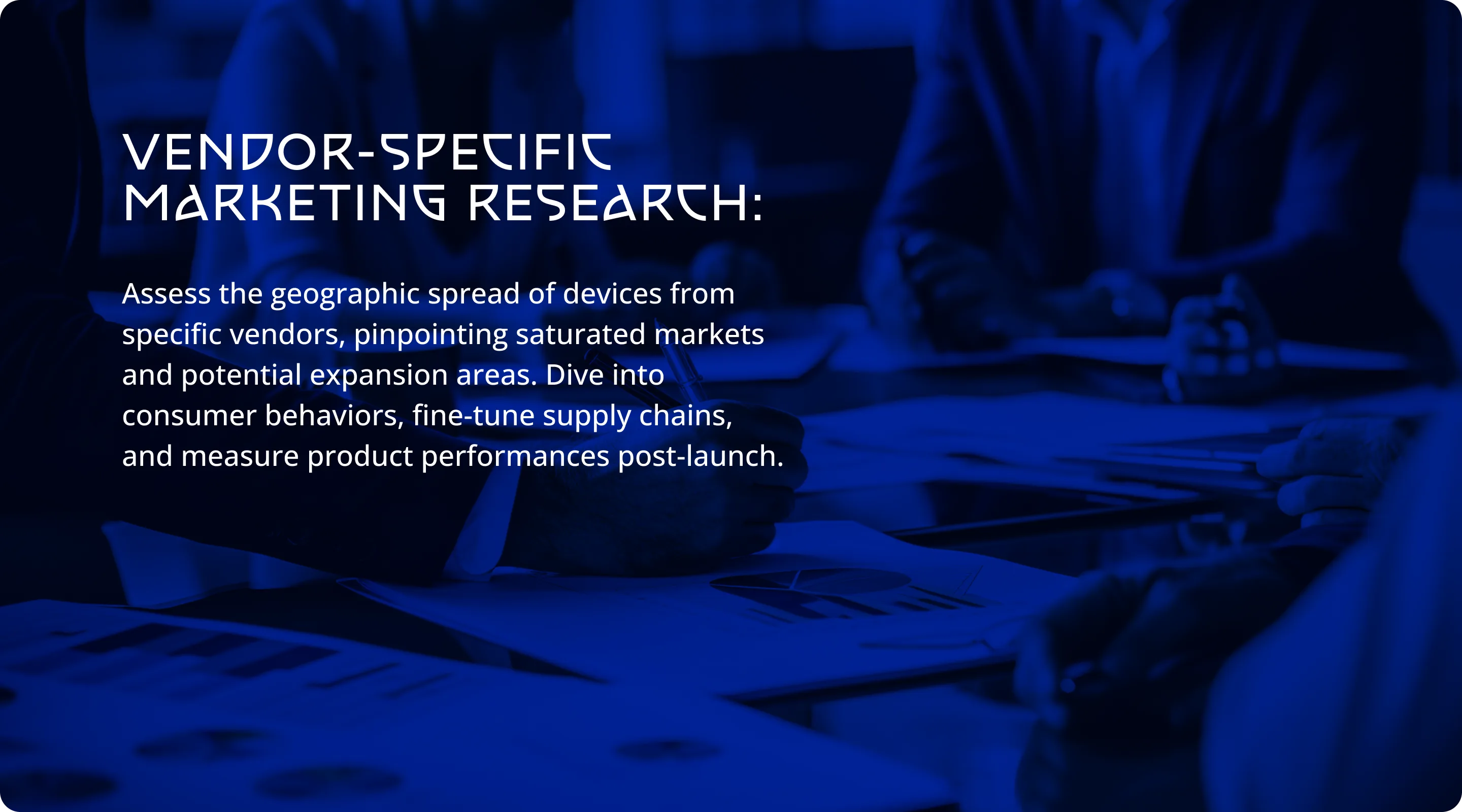 VENDOR-SPECIFIC MARKETING RESEARCH:

Assess the geographic spread of devices from specific vendors, pinpointing saturated markets and potential expansion areas. Dive into consumer behaviors, fine-tune supply chains, and measure product performances post-launch.